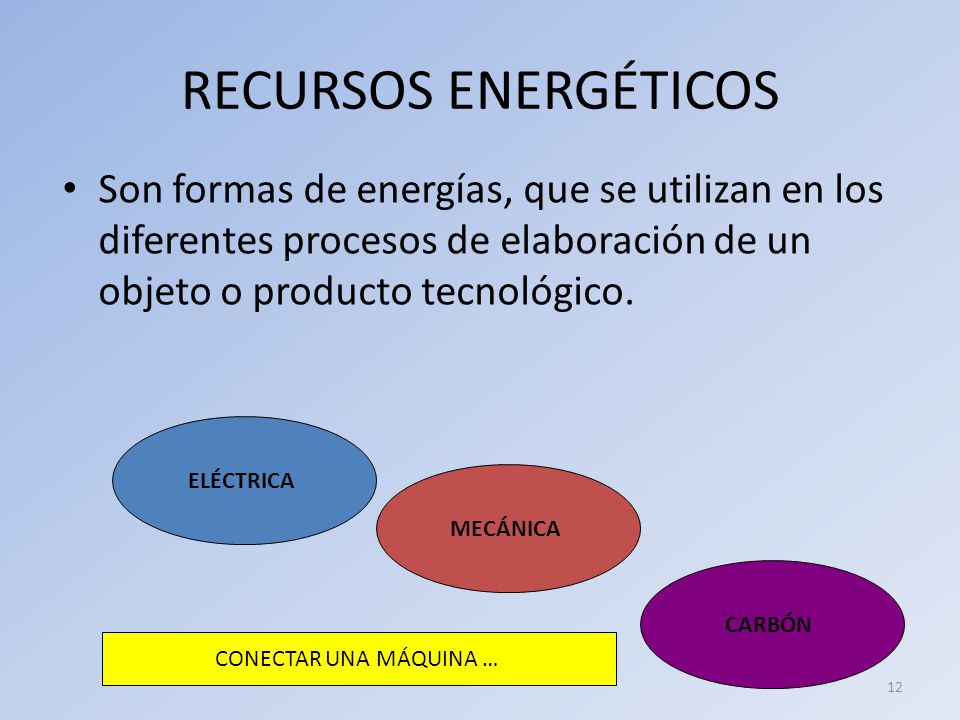 RECURSOS ENERGÉTICOS

• Son formas de energías, que se utilizan en los diferentes procesos de elaboración de un objeto o producto tecnológico.

ELÉCTRICA

MECÁNICA

CARBÓN

CONECTAR UNA MÁQUINA …

12